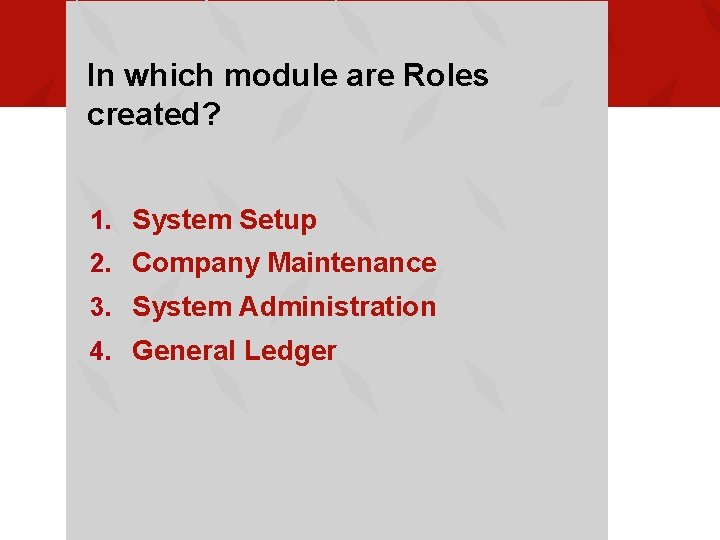 In which module are Roles created?

1. System Setup
2. Company Maintenance
3. System Administration
4. General Ledger